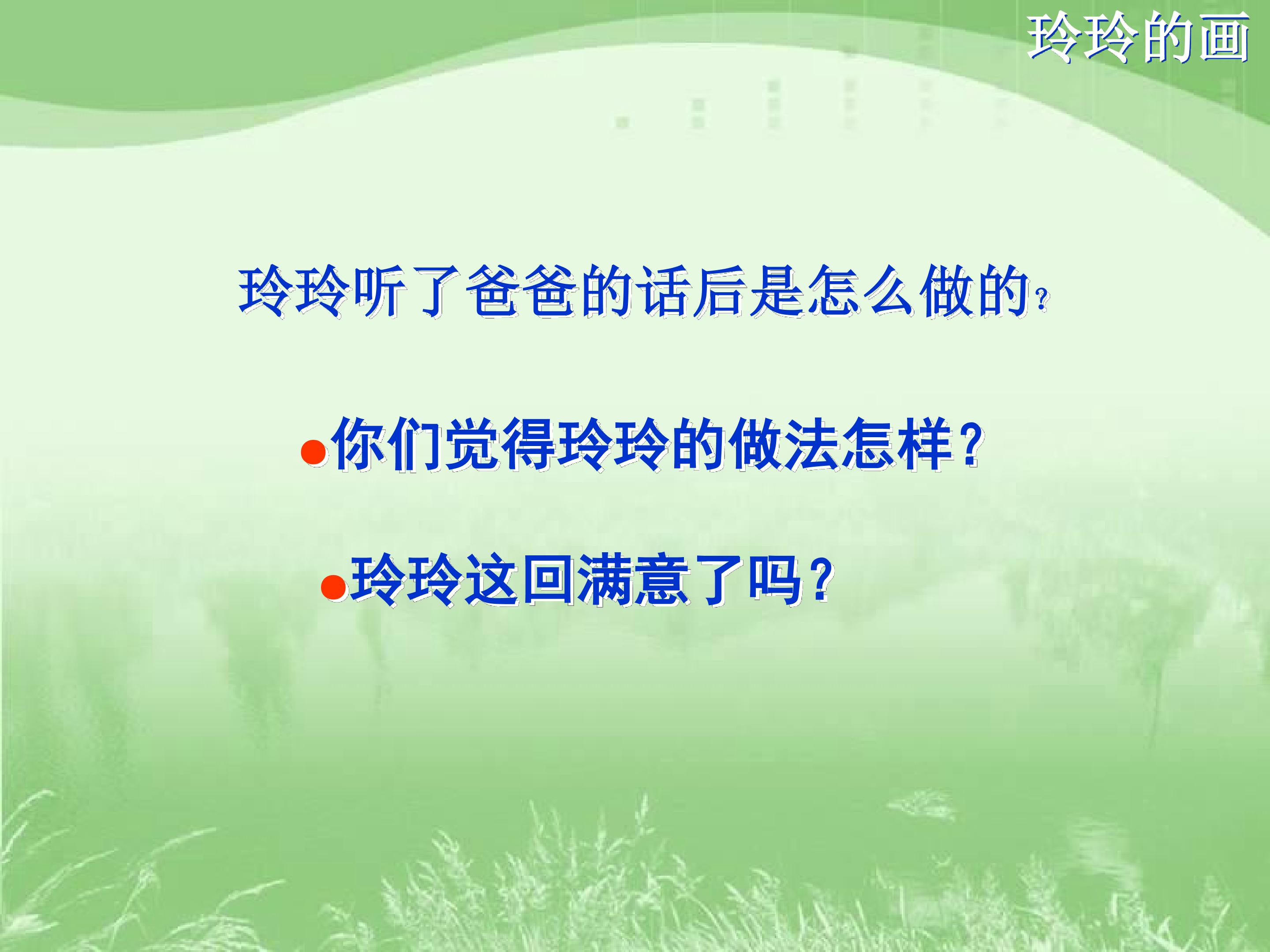 玲玲的画

玲玲听了爸爸的话后是怎么做的?

●你们觉得玲玲的做法怎样?

●玲玲这回满意了吗?